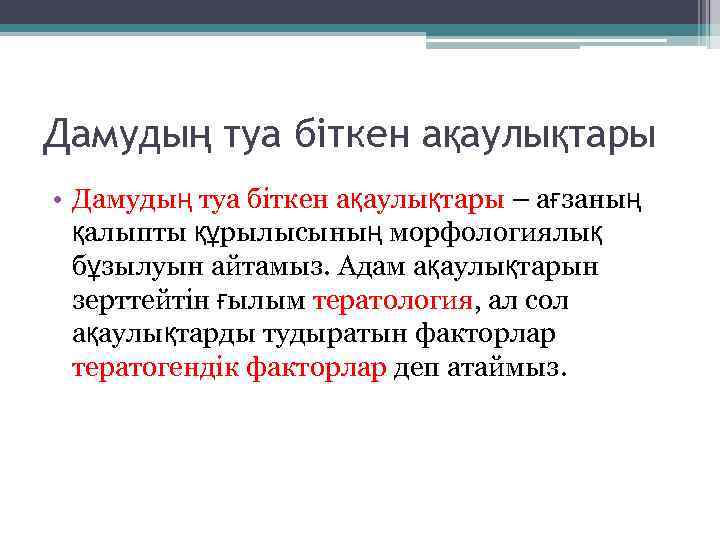 Дамудың туа біткен ақаулықтары

• Дамудың туа біткен ақаулықтары – ағзаның қалыпты құрылысының морфологиялық бұзылуын айтамыз. Адам ақаулықтарын зерттейтін ғылым тератология, ал сол ақаулықтарды тудыратын факторлар тератогендік факторлар деп атаймыз.